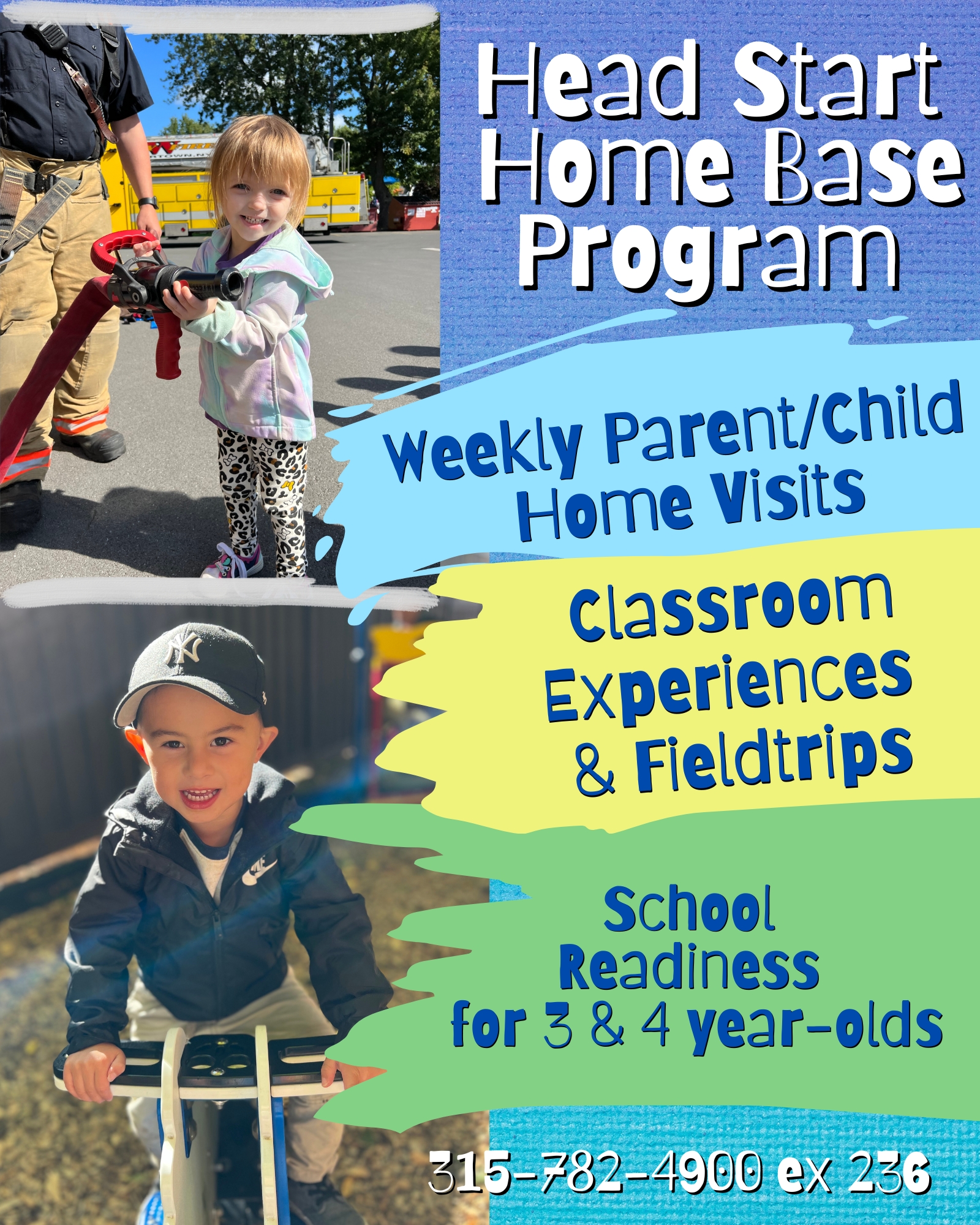 Head Start Home Base Program

Weekly Parent/Child Home Visits

Classroom Experiences & Fieldtrips

School Readiness for 3 & 4 year-olds

315-782-4900 ex 236